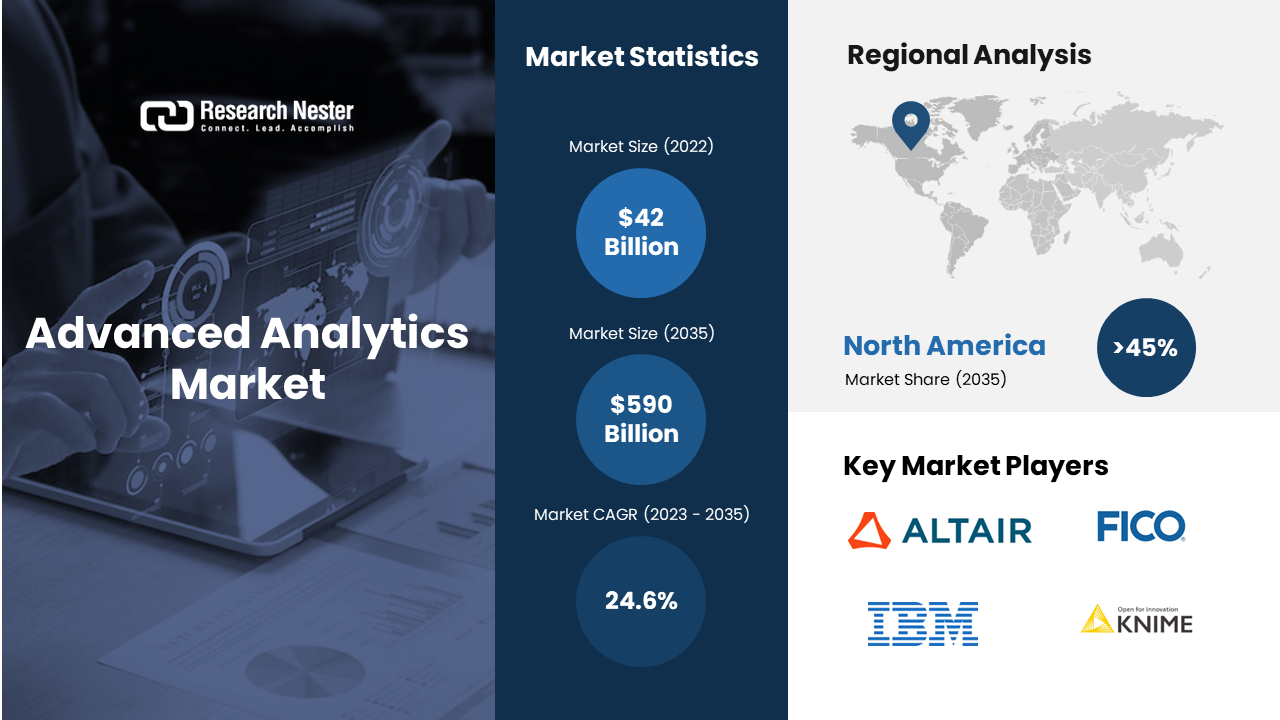 Research Nester
Connect. Lead. Accomplish

Advanced Analytics Market

Market Statistics

Market Size (2022)

$42 Billion

Market Size (2035)

$590 Billion

Market CAGR (2023 - 2035)

24.6%

Regional Analysis

North America

Market Share (2035)

>45%

Key Market Players

ALTAIR

FICO

IBM

Open for Innovation
KNIME